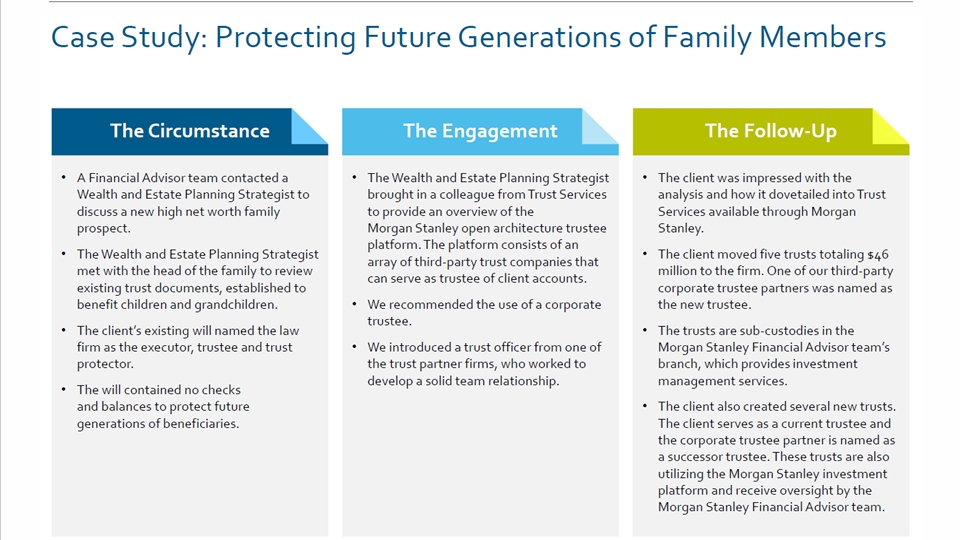 Case Study: Protecting Future Generations of Family Members

The Circumstance

• A Financial Advisor team contacted a Wealth and Estate Planning Strategist to discuss a new high net worth family prospect.

• The Wealth and Estate Planning Strategist met with the head of the family to review existing trust documents, established to benefit children and grandchildren.

• The client's existing will named the law firm as the executor, trustee and trust protector.

• The will contained no checks and balances to protect future generations of beneficiaries.

The Engagement

• The Wealth and Estate Planning Strategist brought in a colleague from Trust Services to provide an overview of the Morgan Stanley open architecture trustee platform. The platform consists of an array of third-party trust companies that can serve as trustee of client accounts.

• We recommended the use of a corporate trustee.

• We introduced a trust officer from one of the trust partner firms, who worked to develop a solid team relationship.

The Follow-Up

• The client was impressed with the analysis and how it dovetailed into Trust Services available through Morgan Stanley.

• The client moved five trusts totaling $46 million to the firm. One of our third-party corporate trustee partners was named as the new trustee.

• The trusts are sub-custodies in the Morgan Stanley Financial Advisor team's branch, which provides investment management services.

• The client also created several new trusts. The client serves as a current trustee and the corporate trustee partner is named as a successor trustee. These trusts are also utilizing the Morgan Stanley investment platform and receive oversight by the Morgan Stanley Financial Advisor team.